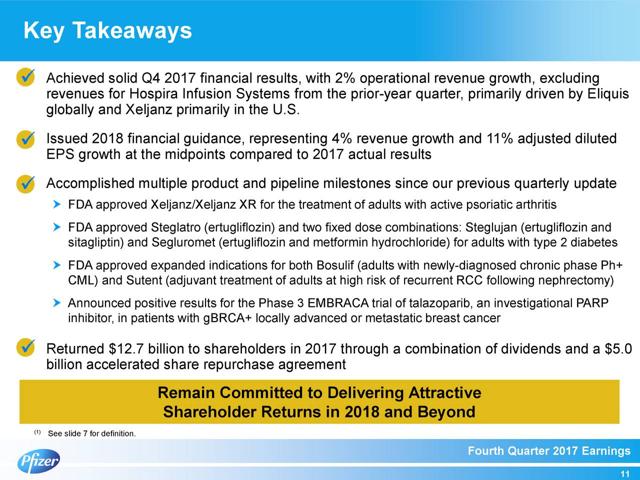 Key Takeaways

Achieved solid Q4 2017 financial results, with 2% operational revenue growth, excluding revenues for Hospira Infusion Systems from the prior-year quarter, primarily driven by Eliquis globally and Xeljanz primarily in the U.S.

Issued 2018 financial guidance, representing 4% revenue growth and 11% adjusted diluted EPS growth at the midpoints compared to 2017 actual results

Accomplished multiple product and pipeline milestones since our previous quarterly update

FDA approved Xeljanz/Xeljanz XR for the treatment of adults with active psoriatic arthritis

FDA approved Steglatro (ertugliflozin) and two fixed dose combinations: Steglujan (ertugliflozin and sitagliptin) and Segluromet (ertugliflozin and metformin hydrochloride) for adults with type 2 diabetes

FDA approved expanded indications for both Bosulif (adults with newly-diagnosed chronic phase Ph+ CML) and Sutent (adjuvant treatment of adults at high risk of recurrent RCC following nephrectomy)

Announced positive results for the Phase 3 EMBRACA trial of talazoparib, an investigational PARP inhibitor, in patients with gBRCA+ locally advanced or metastatic breast cancer

Returned $12.7 billion to shareholders in 2017 through a combination of dividends and a $5.0 billion accelerated share repurchase agreement

Remain Committed to Delivering Attractive Shareholder Returns in 2018 and Beyond

(1) See slide 7 for definition.

Pfizer

Fourth Quarter 2017 Earnings

11